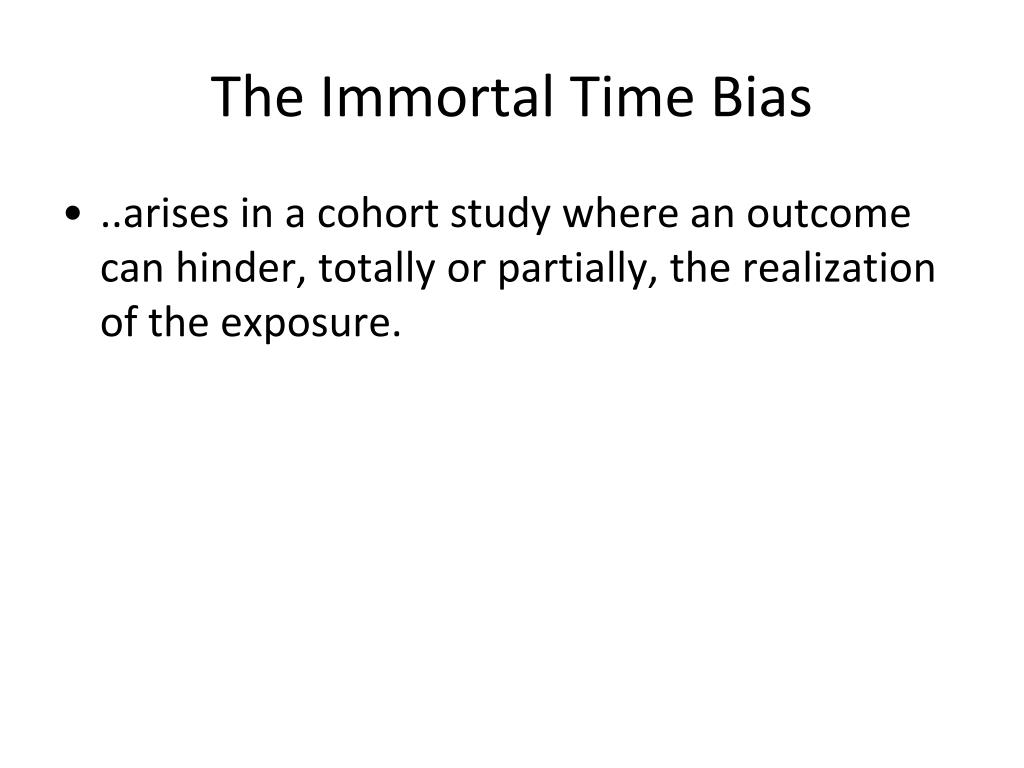 The Immortal Time Bias

• ..arises in a cohort study where an outcome can hinder, totally or partially, the realization of the exposure.